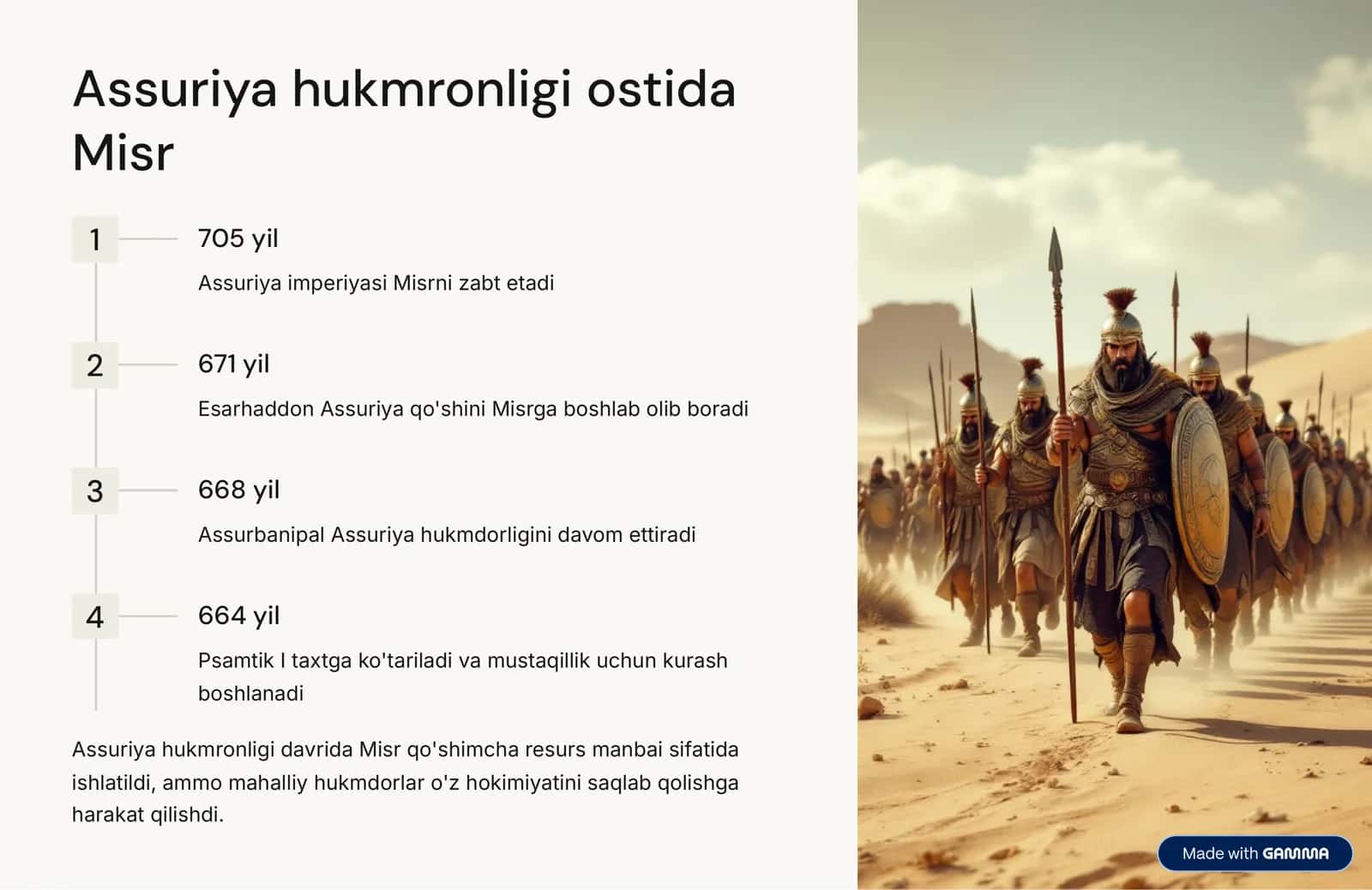 Assuriya hukmronligi ostida Misr

1

705 yil

Assuriya imperiyasi Misrni zabt etadi

2

671 yil

Esarhaddon Assuriya qo'shini Misrga boshlab olib boradi

3

668 yil

Assurbanipal Assuriya hukmdorligini davom ettiradi

4

664 yil

Psamtik I taxtga ko'tariladi va mustaqillik uchun kurash boshlanadi

Assuriya hukmronligi davrida Misr qo'shimcha resurs manbai sifatida ishlatildi, ammo mahalliy hukmdorlar o'z hokimiyatini saqlab qolishga harakat qilishdi.

Made with GAMMA